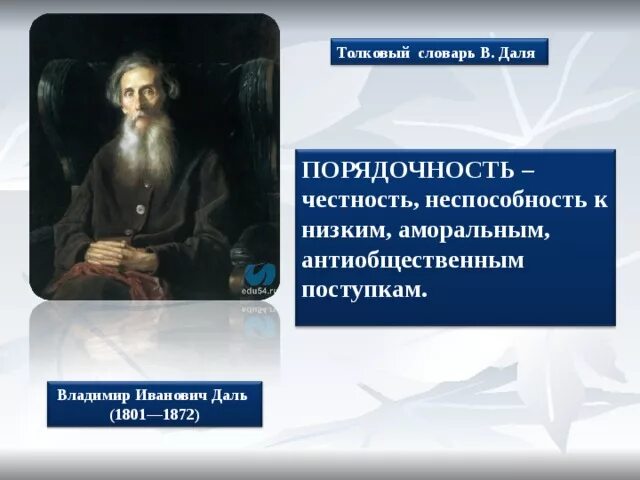 edu54.ru

Толковый словарь В. Даля

ПОРЯДОЧНОСТЬ – честность, неспособность к низким, аморальным, антиобщественным поступкам.

Владимир Иванович Даль
(1801—1872)